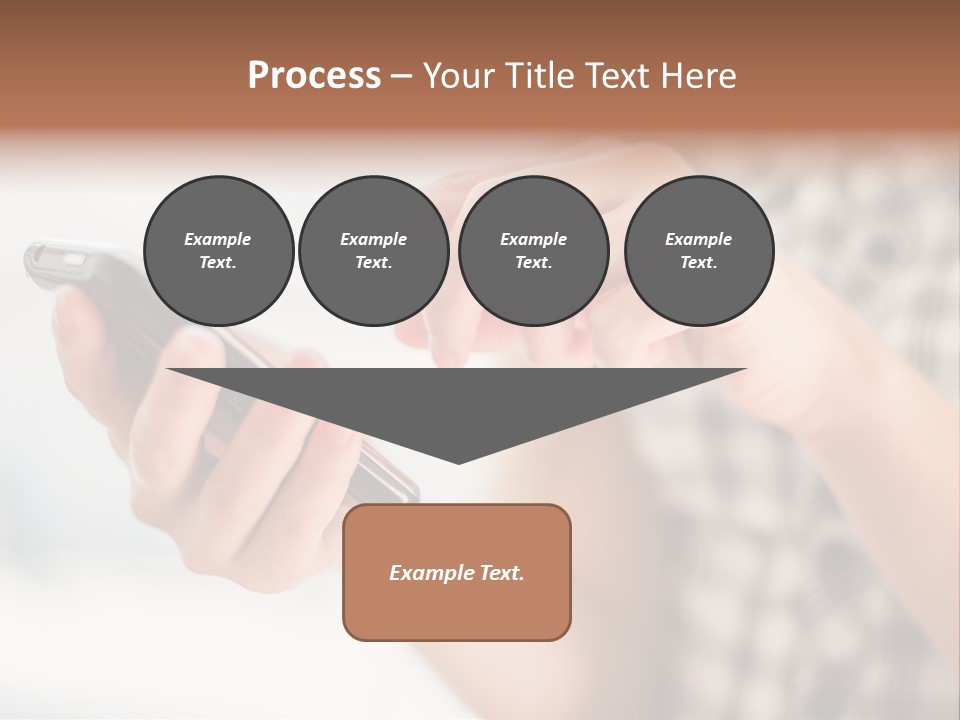 Process – Your Title Text Here

Example Text.

Example Text.

Example Text.

Example Text.

Example Text.